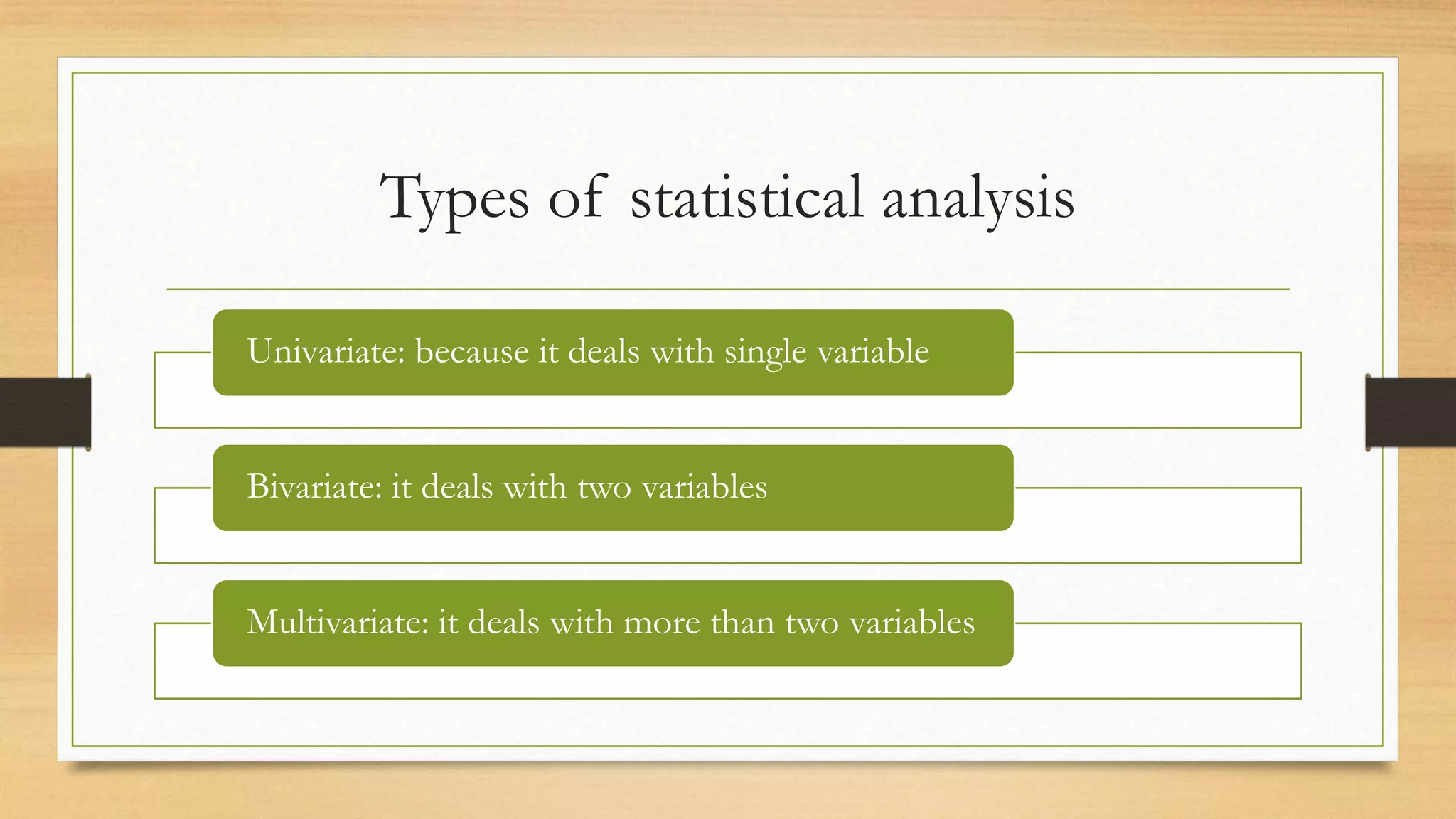 Types of statistical analysis

Univariate: because it deals with single variable

Bivariate: it deals with two variables

Multivariate: it deals with more than two variables